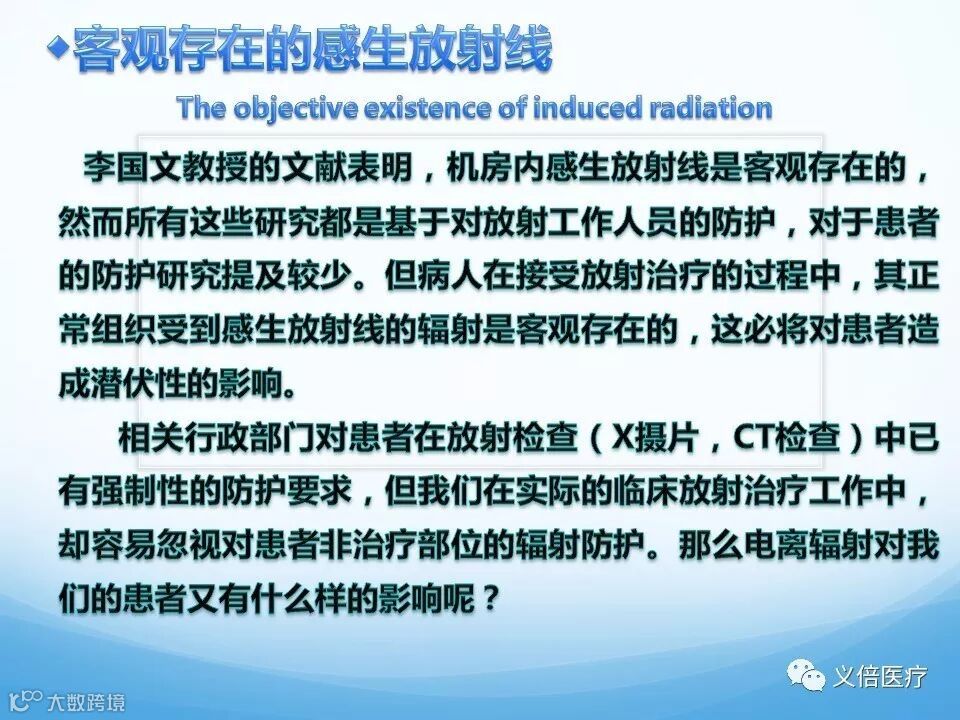 ◆客观存在的感生放射线

The objective existence of induced radiation

李国文教授的文献表明，机房内感生放射线是客观存在的，然而所有这些研究都是基于对放射工作人员的防护，对于患者的防护研究提及较少。但病人在接受放射治疗的过程中，其正常组织受到感生放射线的辐射是客观存在的，这必将对患者造成潜伏性的影响。

相关行政部门对患者在放射检查（X摄片，CT检查）中已有强制性的防护要求，但我们在实际的临床放射治疗工作中，却容易忽视对患者非治疗部位的辐射防护。那么电离辐射对我们的患者又有什么样的影响呢？

义倍医疗

大数跨境